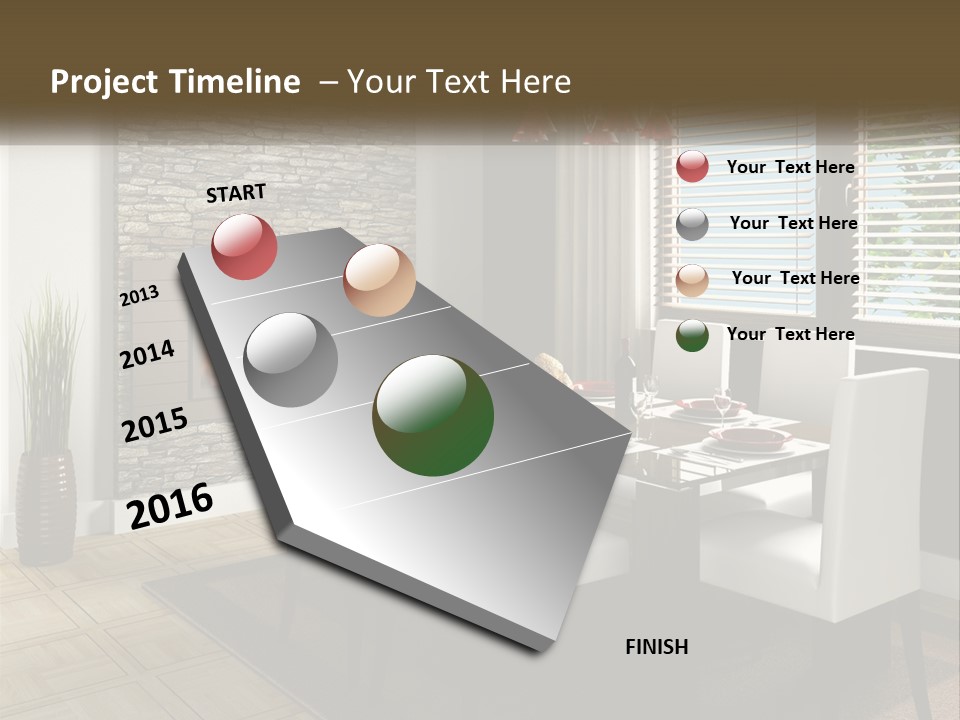 Project Timeline – Your Text Here

START

2013

2014

2015

2016

FINISH

Your Text Here

Your Text Here

Your Text Here

Your Text Here